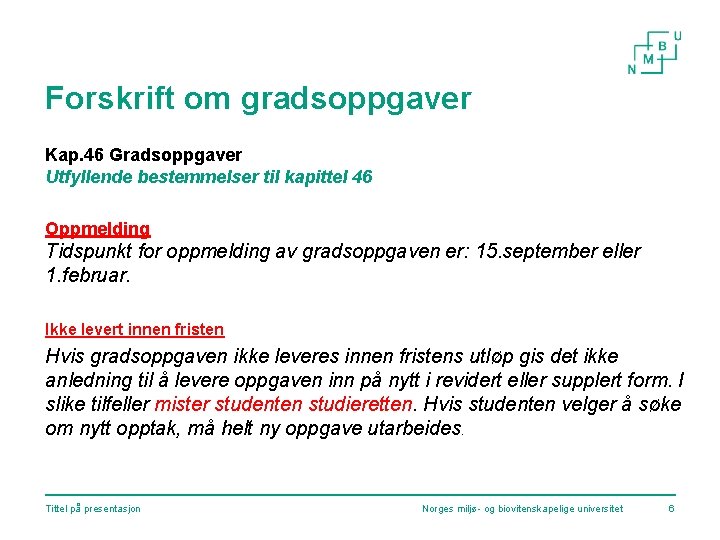 U
B
M
N

Forskrift om gradsoppgaver

Kap.46 Gradsoppgaver
Utfyllende bestemmelser til kapittel 46

Oppmelding
Tidspunkt for oppmelding av gradsoppgaven er: 15.september eller 1.februar.

Ikke levert innen fristen
Hvis gradsoppgaven ikke leveres innen fristens utløp gis det ikke anledning til å levere oppgaven inn på nytt i revidert eller supplert form. I slike tilfeller mister studenten studieretten. Hvis studenten velger å søke om nytt opptak, må helt ny oppgave utarbeides.

Tittel på presentasjon
Norges miljø- og biovitenskapelige universitet
6